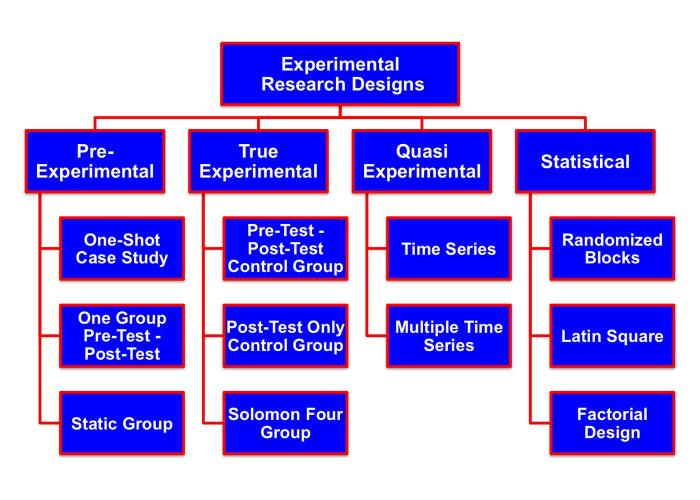 Experimental Research Designs

Pre-Experimental

One-Shot Case Study

One Group Pre-Test - Post-Test

Static Group

True Experimental

Pre-Test - Post-Test Control Group

Post-Test Only Control Group

Solomon Four Group

Quasi Experimental

Time Series

Multiple Time Series

Statistical

Randomized Blocks

Latin Square

Factorial Design